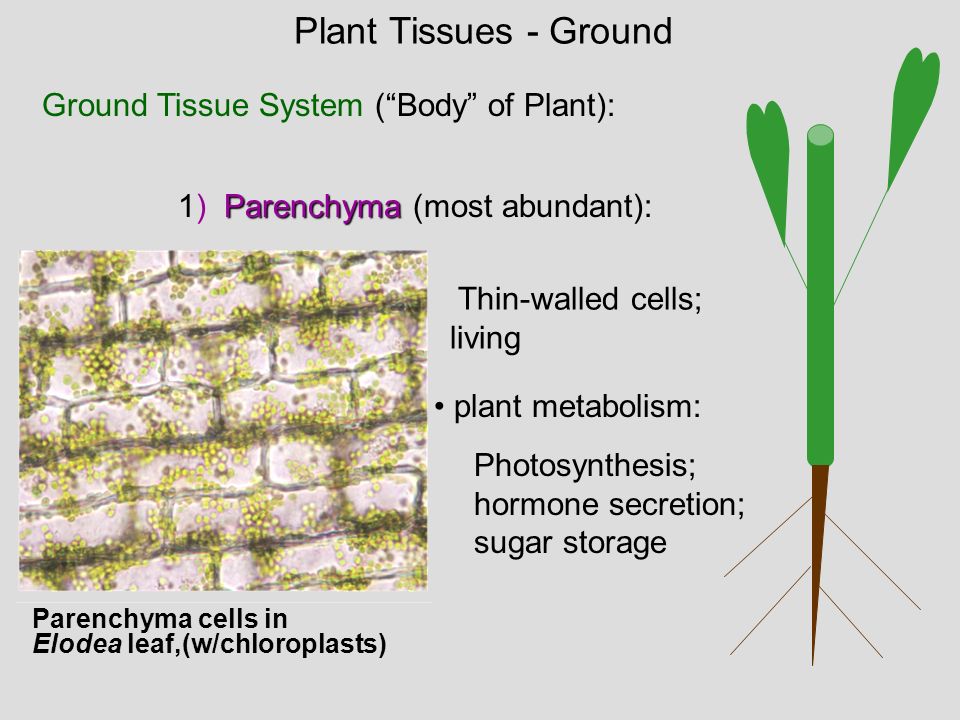 Plant Tissues - Ground

Ground Tissue System (“Body” of Plant):

1) Parenchyma (most abundant):

Thin-walled cells; living

• plant metabolism:

Photosynthesis; hormone secretion; sugar storage

Parenchyma cells in Elodea leaf,(w/chloroplasts)